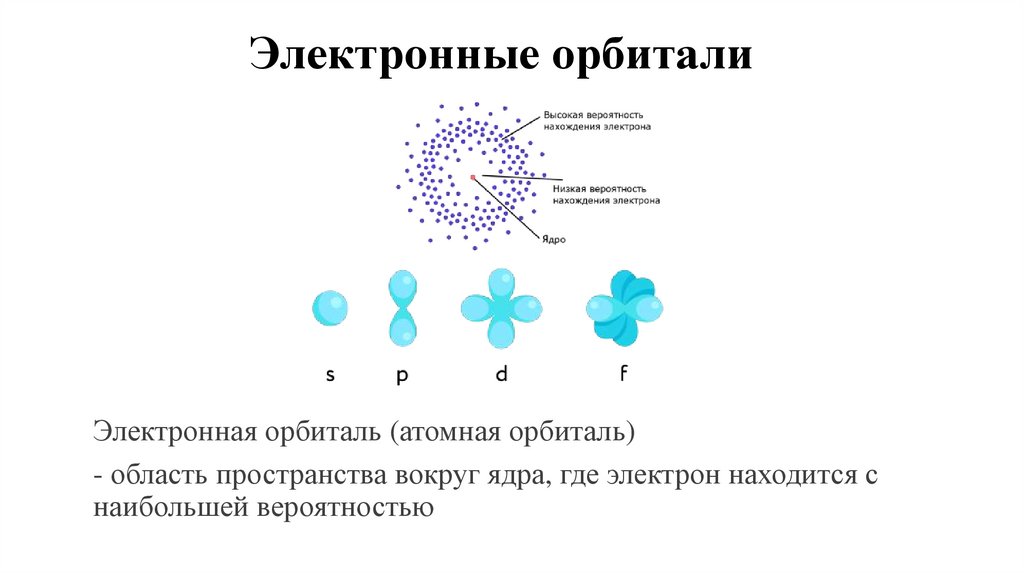 Электронные орбитали

Высокая вероятность нахождения электрона

Низкая вероятность нахождения электрона

Ядро

s p d f

Электронная орбиталь (атомная орбиталь)

- область пространства вокруг ядра, где электрон находится с наибольшей вероятностью